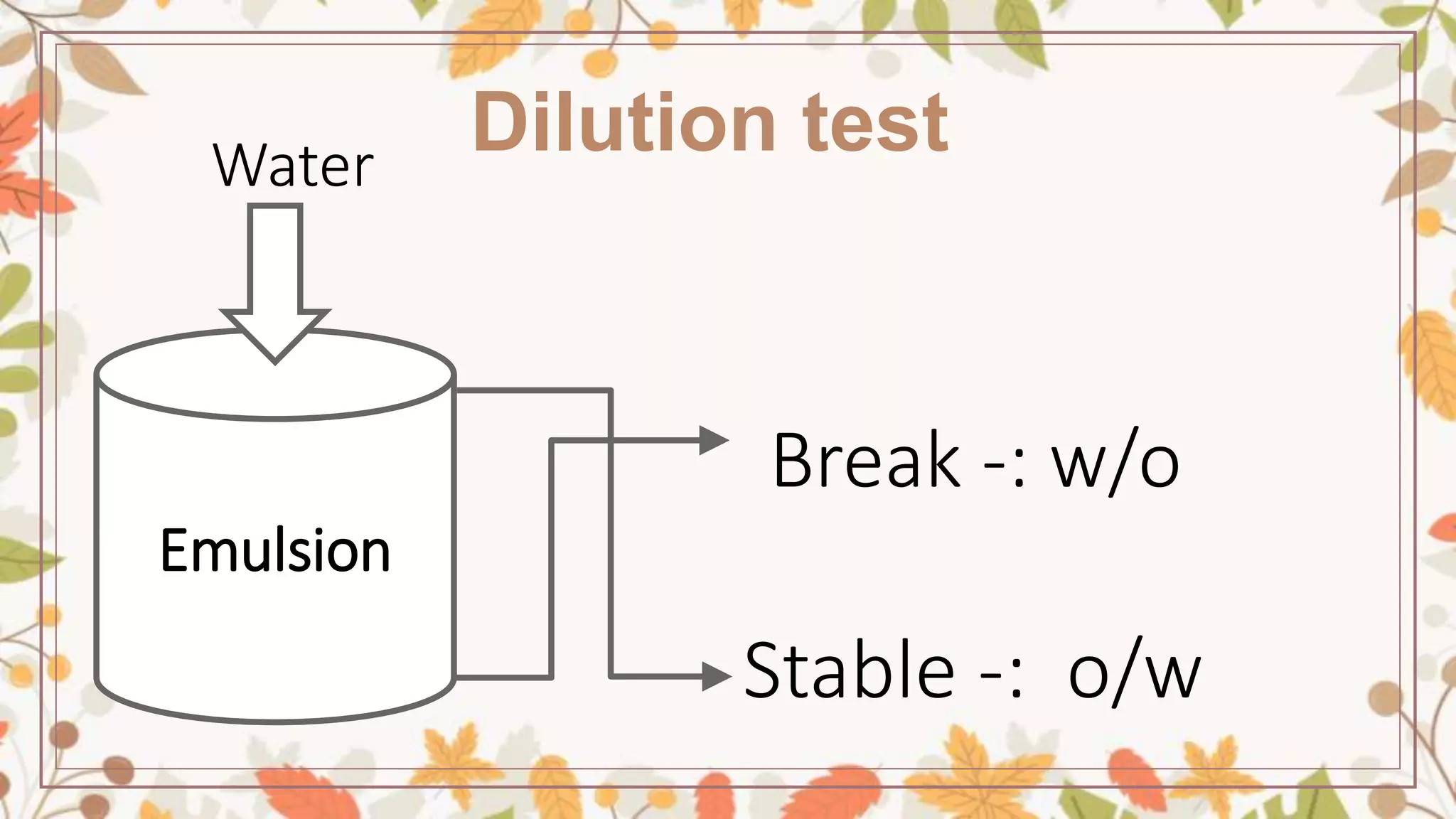 Dilution test

Water

Emulsion

Break -: w/o

Stable -: o/w